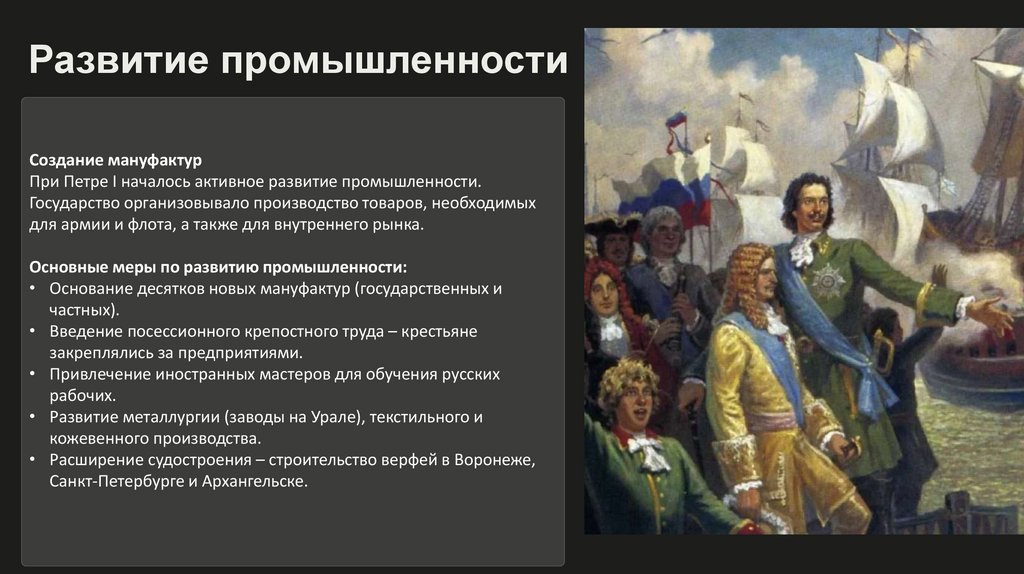 Развитие промышленности

Создание мануфактур
При Петре I началось активное развитие промышленности. Государство организовывало производство товаров, необходимых для армии и флота, а также для внутреннего рынка.

Основные меры по развитию промышленности:
• Основание десятков новых мануфактур (государственных и частных).
• Введение посессионного крепостного труда – крестьяне закреплялись за предприятиями.
• Привлечение иностранных мастеров для обучения русских рабочих.
• Развитие металлургии (заводы на Урале), текстильного и кожевенного производства.
• Расширение судостроения – строительство верфей в Воронеже, Санкт-Петербурге и Архангельске.